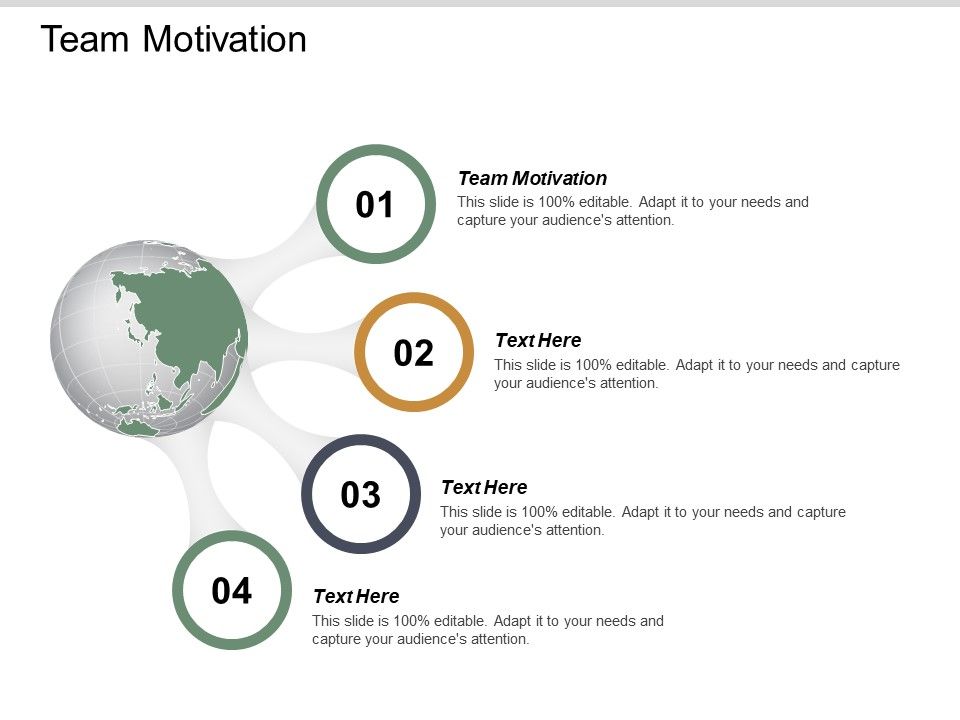 Team Motivation

01

Team Motivation

This slide is 100% editable. Adapt it to your needs and capture your audience's attention.

02

Text Here

This slide is 100% editable. Adapt it to your needs and capture your audience's attention.

03

Text Here

This slide is 100% editable. Adapt it to your needs and capture your audience's attention.

04

Text Here

This slide is 100% editable. Adapt it to your needs and capture your audience's attention.